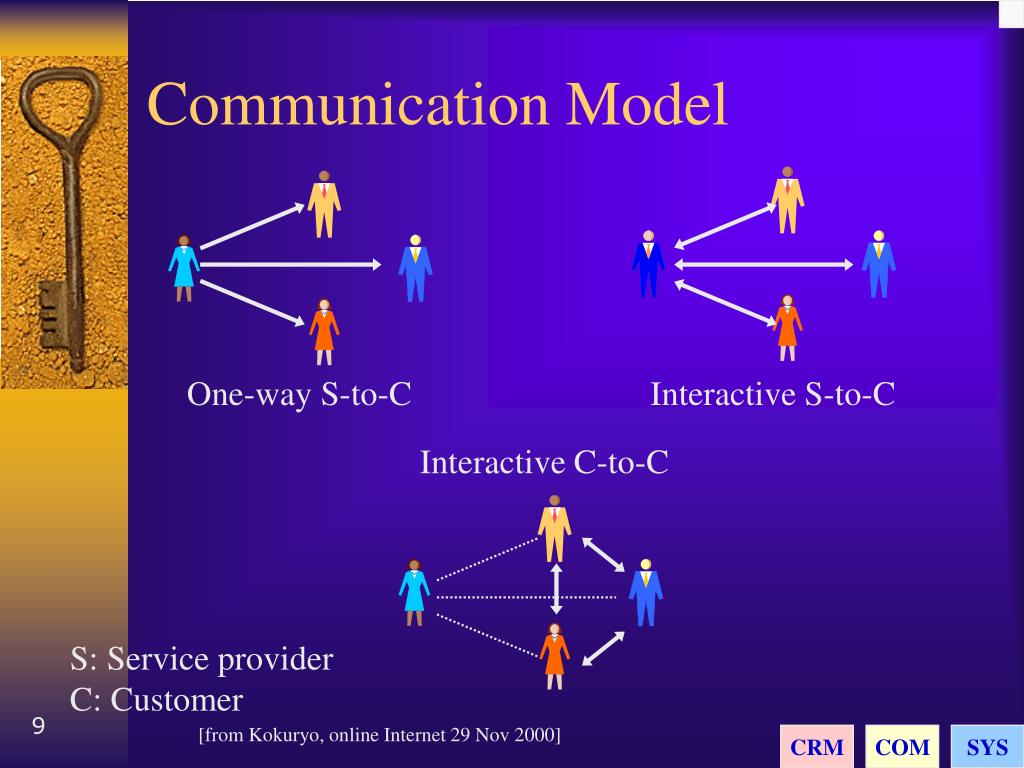 Communication Model

One-way S-to-C

Interactive S-to-C

Interactive C-to-C

S: Service provider
C: Customer

9

[from Kokuryo, online Internet 29 Nov 2000]

CRM COM SYS